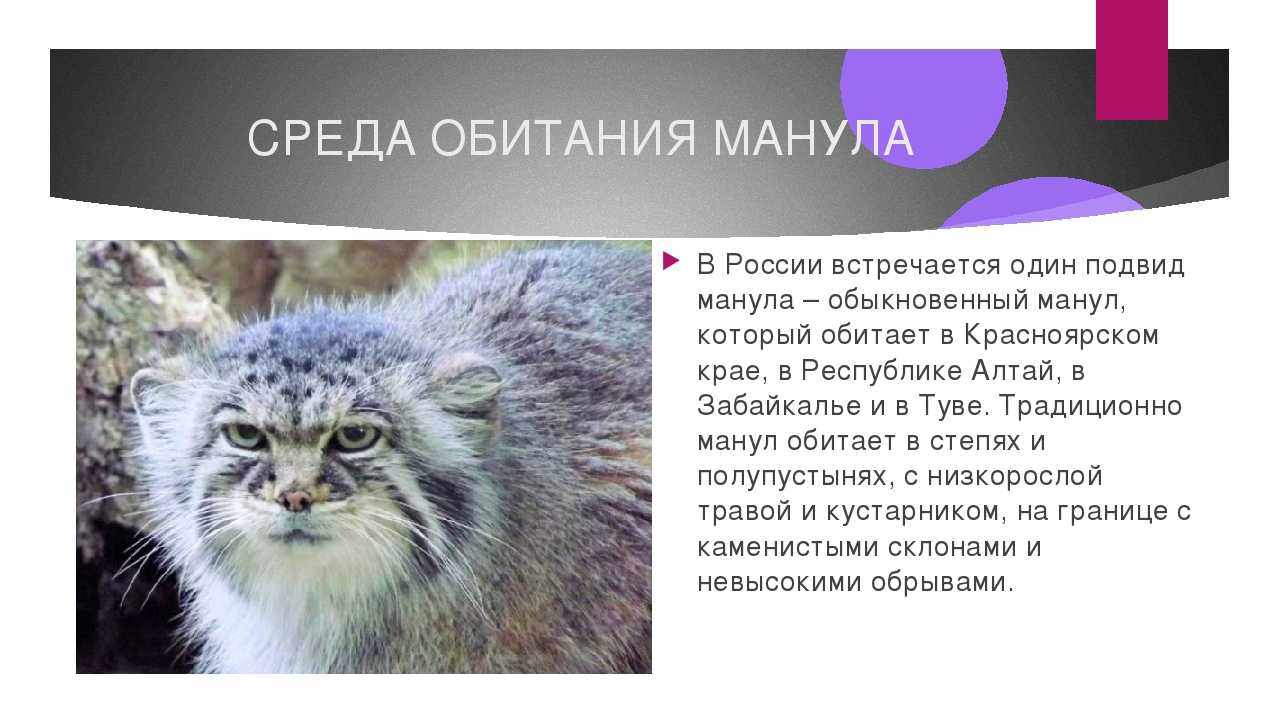 СРЕДА ОБИТАНИЯ МАНУЛА

В России встречается один подвид манула – обыкновенный манул, который обитает в Красноярском крае, в Республике Алтай, в Забайкалье и в Туве. Традиционно манул обитает в степях и полупустынях, с низкорослой травой и кустарником, на границе с каменистыми склонами и невысокими обрывами.